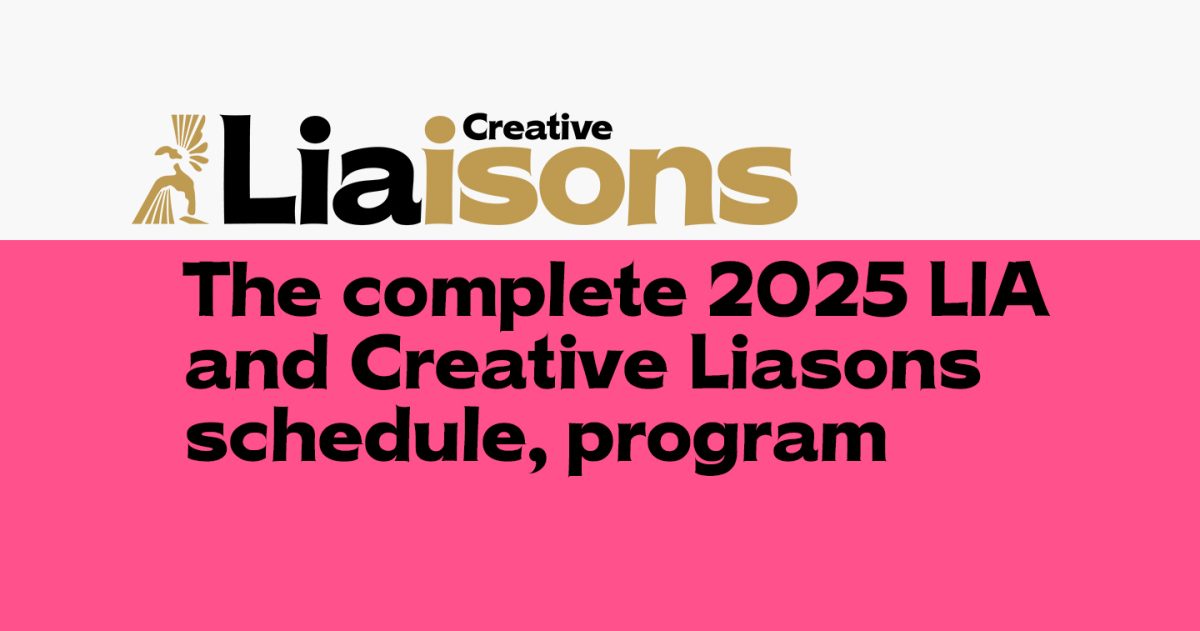 Creative Liaisons

The complete 2025 LIA and Creative Liasons schedule, program